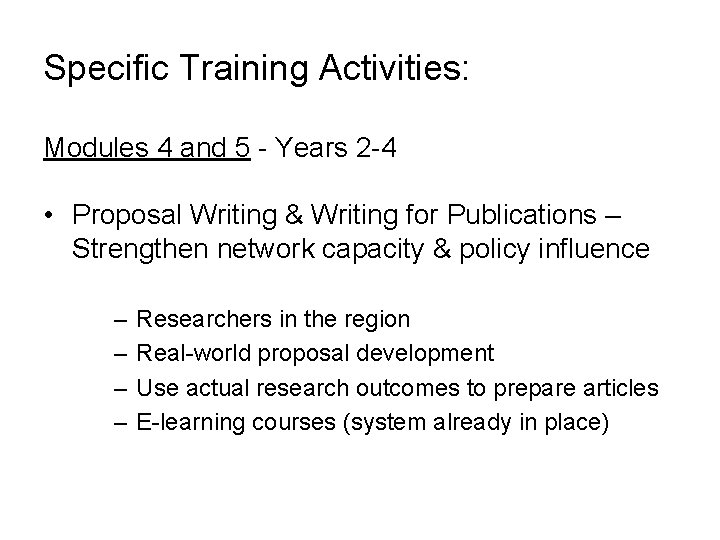 Specific Training Activities:

Modules 4 and 5 - Years 2-4

• Proposal Writing & Writing for Publications – Strengthen network capacity & policy influence

– Researchers in the region
– Real-world proposal development
– Use actual research outcomes to prepare articles
– E-learning courses (system already in place)